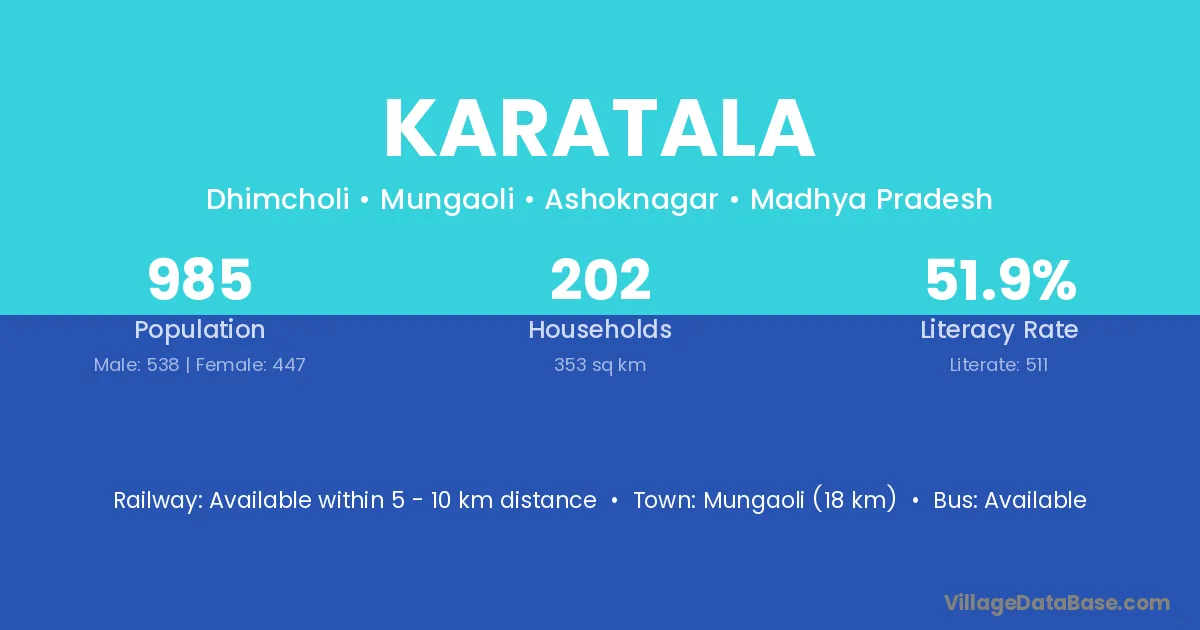 KARATALA

Dhimcholi • Mungaoli • Ashoknagar • Madhya Pradesh

985
Population
Male: 538 | Female: 447

202
Households
353 sq km

51.9%
Literacy Rate
Literate: 511

Railway: Available within 5 - 10 km distance • Town: Mungaoli (18 km) • Bus: Available

VillageDataBase.com